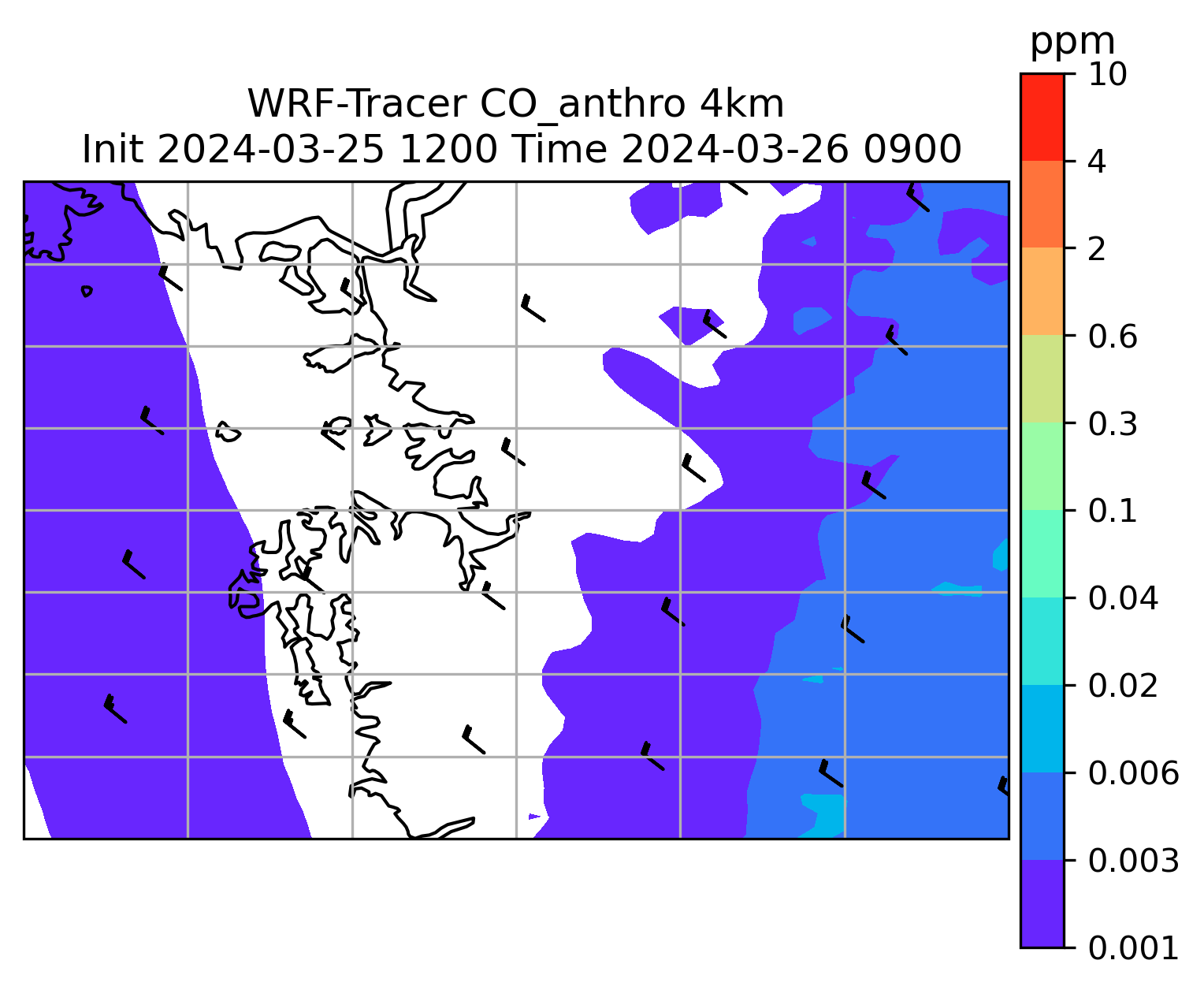 WRF-Tracer CO_anthro 4km
Init 2024-03-25 1200 Time 2024-03-26 0900

ppm
10
4
2
0.6
0.3
0.1
0.04
0.02
0.006
0.003
0.001